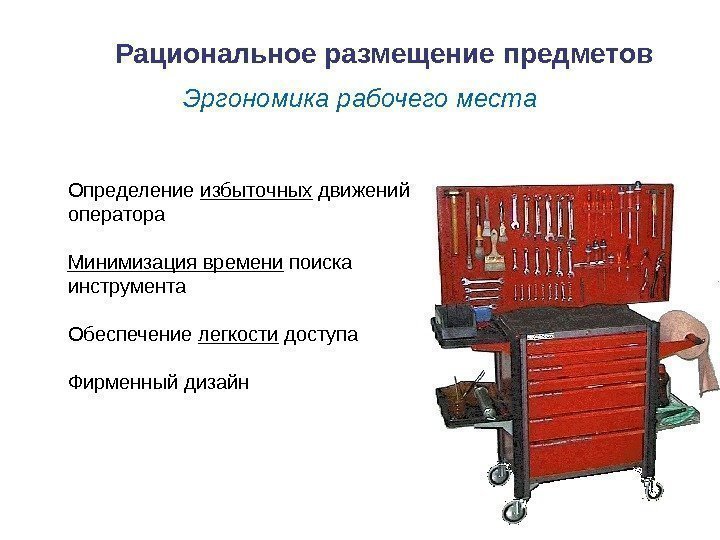 Рациональное размещение предметов

Эргономика рабочего места

Определение избыточных движений оператора

Минимизация времени поиска инструмента

Обеспечение легкости доступа

Фирменный дизайн